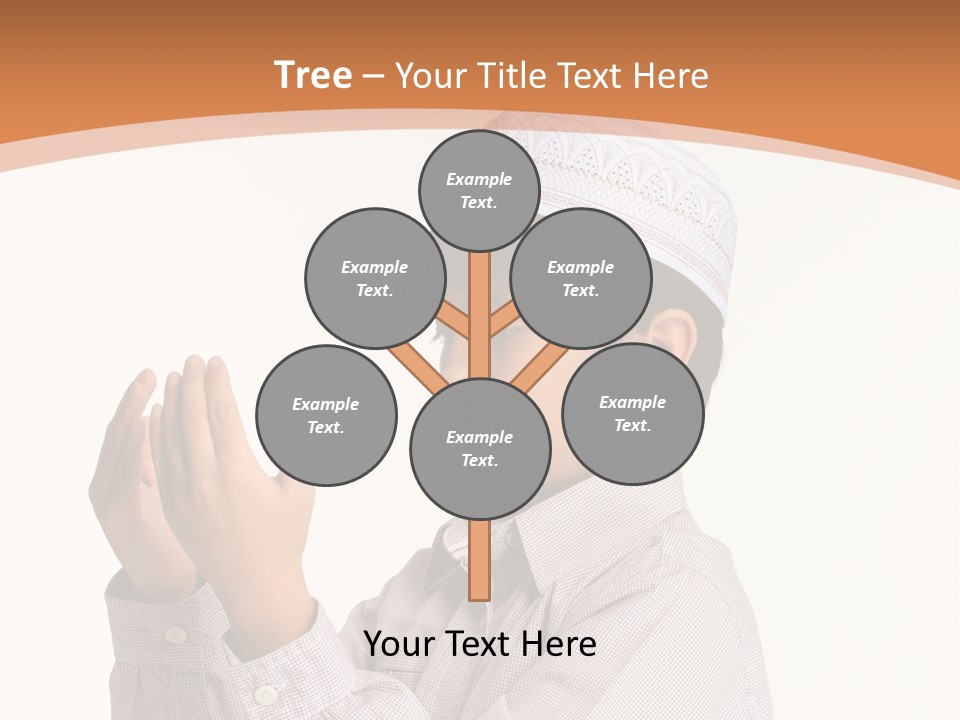 Tree – Your Title Text Here

Example Text.

Example Text.

Example Text.

Example Text.

Example Text.

Example Text.

Your Text Here